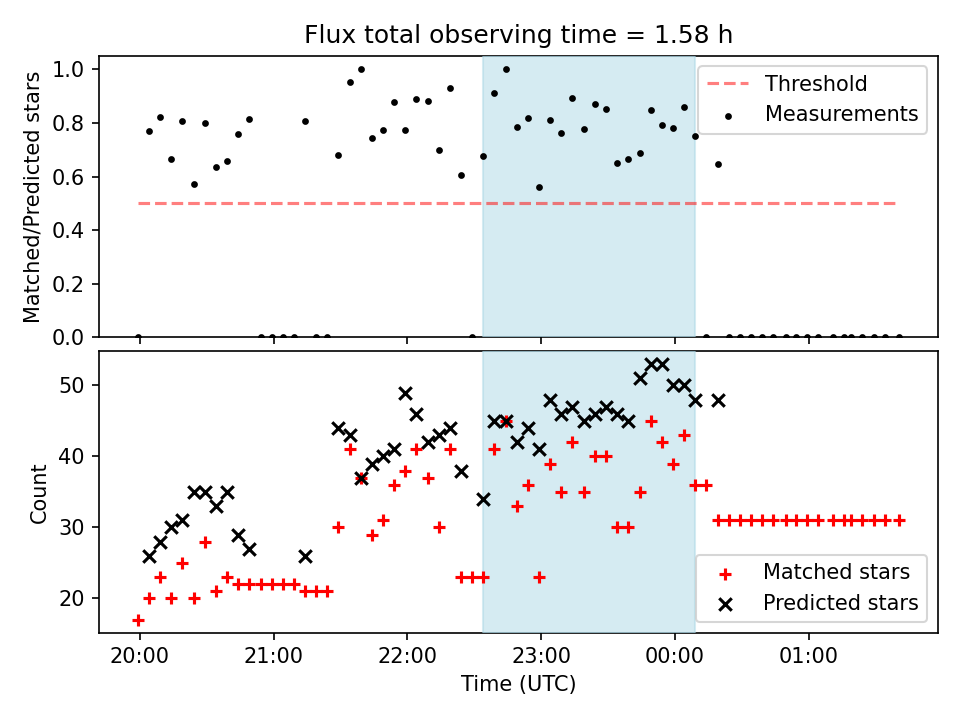 Flux total observing time = 1.58 h

Matched/Predicted stars

1.0
0.8
0.6
0.4
0.2
0.0

Threshold
Measurements

Count

50
40
30
20

Matched stars
Predicted stars

20:00
21:00
22:00
23:00
00:00
01:00

Time (UTC)